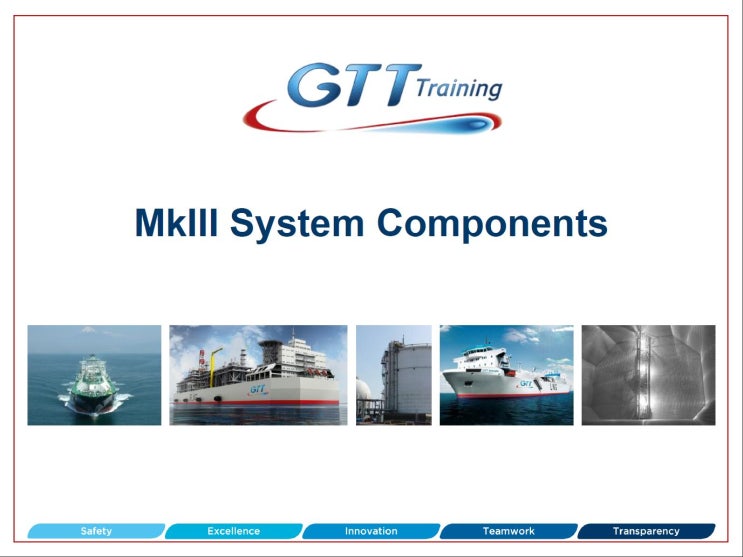 GTT Training

MkIII System Components

GTT

GTT LNG

Safety Excellence Innovation Teamwork Transparency